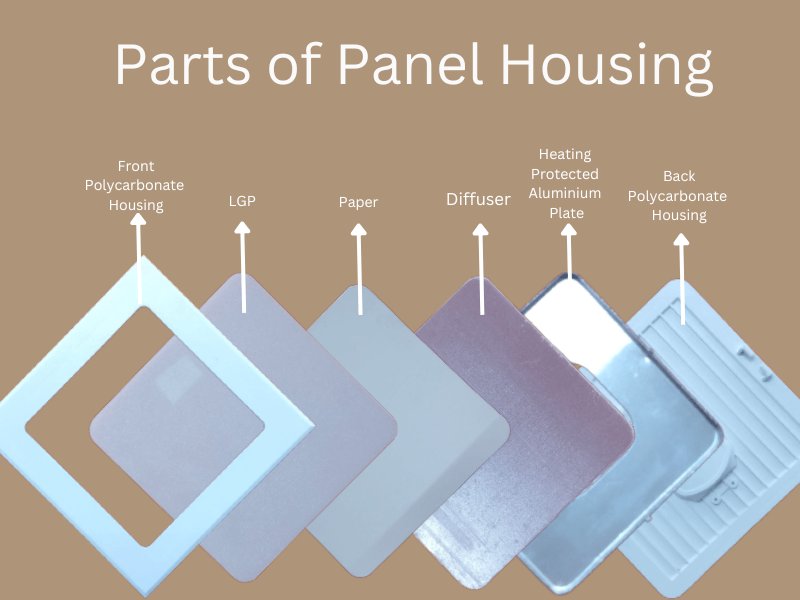 Parts of Panel Housing

Front Polycarbonate Housing

LGP

Paper

Diffuser

Heating Protected Aluminium Plate

Back Polycarbonate Housing